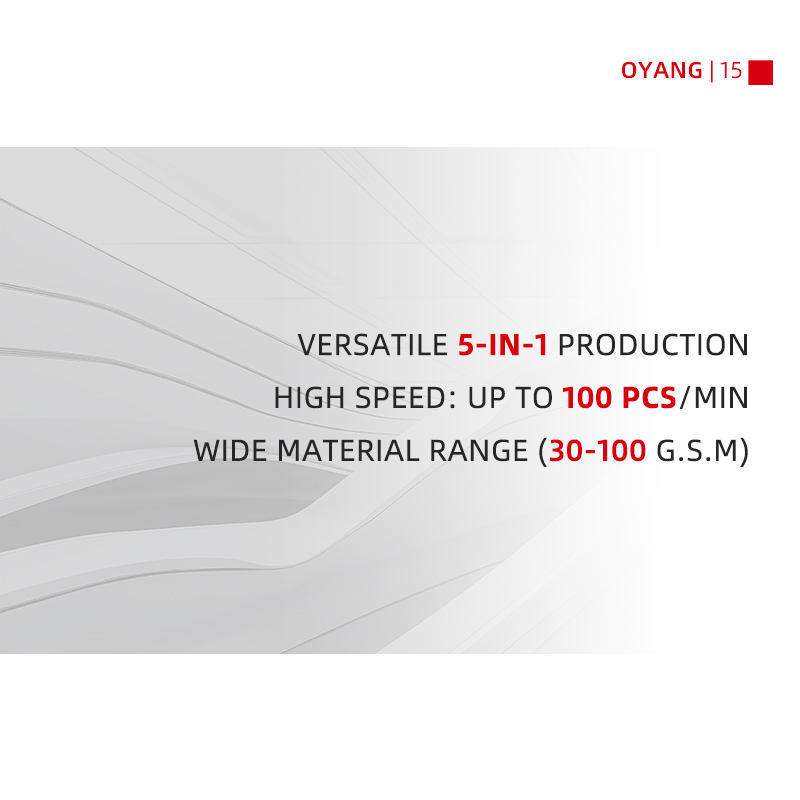 OYANG | 15

VERSATILE 5-IN-1 PRODUCTION

HIGH SPEED: UP TO 100 PCS/MIN

WIDE MATERIAL RANGE (30-100 G.S.M)